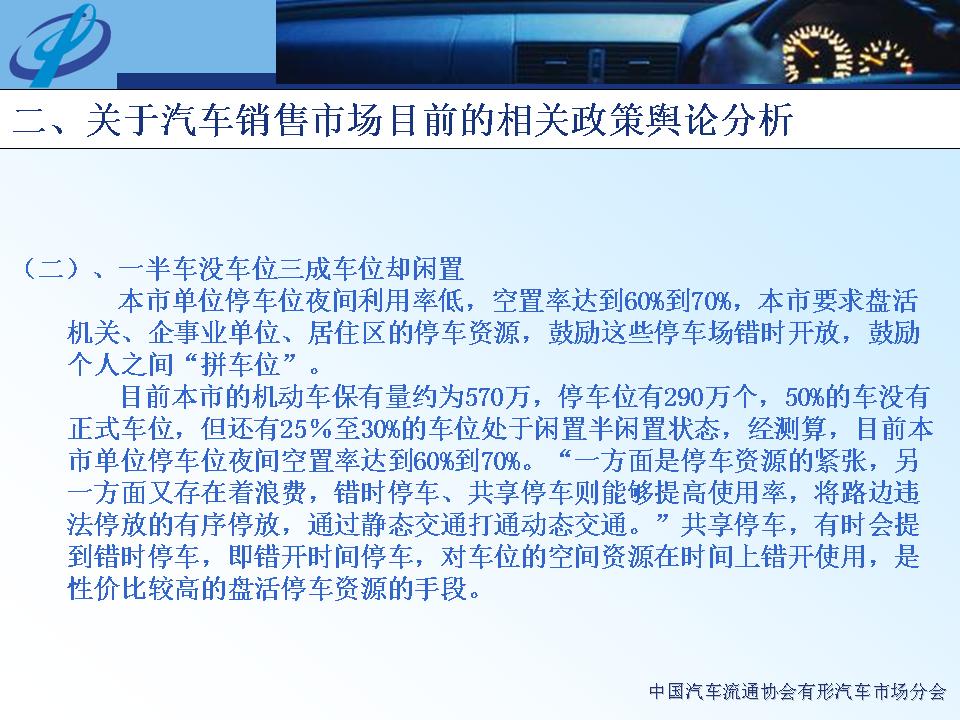 二、关于汽车销售市场目前的相关政策舆论分析

（二）、一半车没车位三成车位却闲置

本市单位停车位夜间利用率低，空置率达到60%到70%，本市要求盘活机关、企事业单位、居住区的停车资源，鼓励这些停车场错时开放，鼓励个人之间“拼车位”。

目前本市的机动车保有量约为570万，停车位有290万个，50%的车没有正式车位，但还有25％至30%的车位处于闲置半闲置状态，经测算，目前本市单位停车位夜间空置率达到60%到70%。“一方面是停车资源的紧张，另一方面又存在着浪费，错时停车、共享停车则能够提高使用率，将路边违法停放的有序停放，通过静态交通打通动态交通。”共享停车，有时会提到错时停车，即错开时间停车，对车位的空间资源在时间上错开使用，是性价比较高的盘活停车资源的手段。

中国汽车流通协会有形汽车市场分会